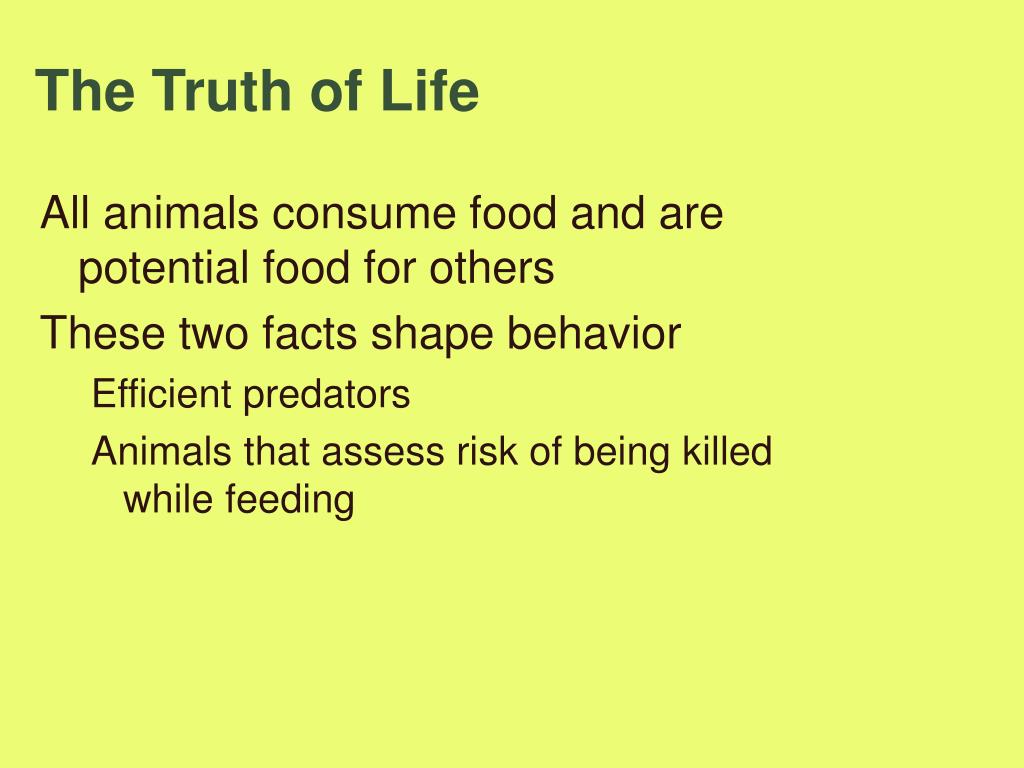 The Truth of Life

All animals consume food and are potential food for others

These two facts shape behavior

Efficient predators

Animals that assess risk of being killed while feeding